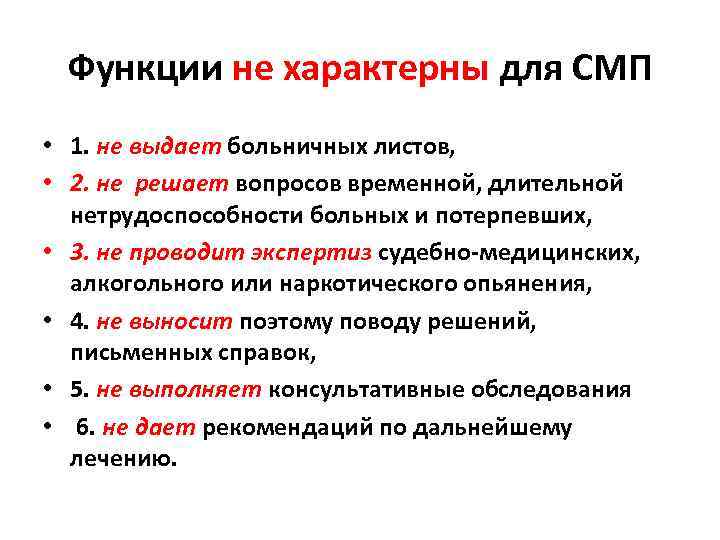 Функции не характерны для СМП

• 1. не выдает больничных листов,
• 2. не решает вопросов временной, длительной нетрудоспособности больных и потерпевших,
• 3. не проводит экспертиз судебно-медицинских, алкогольного или наркотического опьянения,
• 4. не выносит поэтому поводу решений, письменных справок,
• 5. не выполняет консультативные обследования
• 6. не дает рекомендаций по дальнейшему лечению.